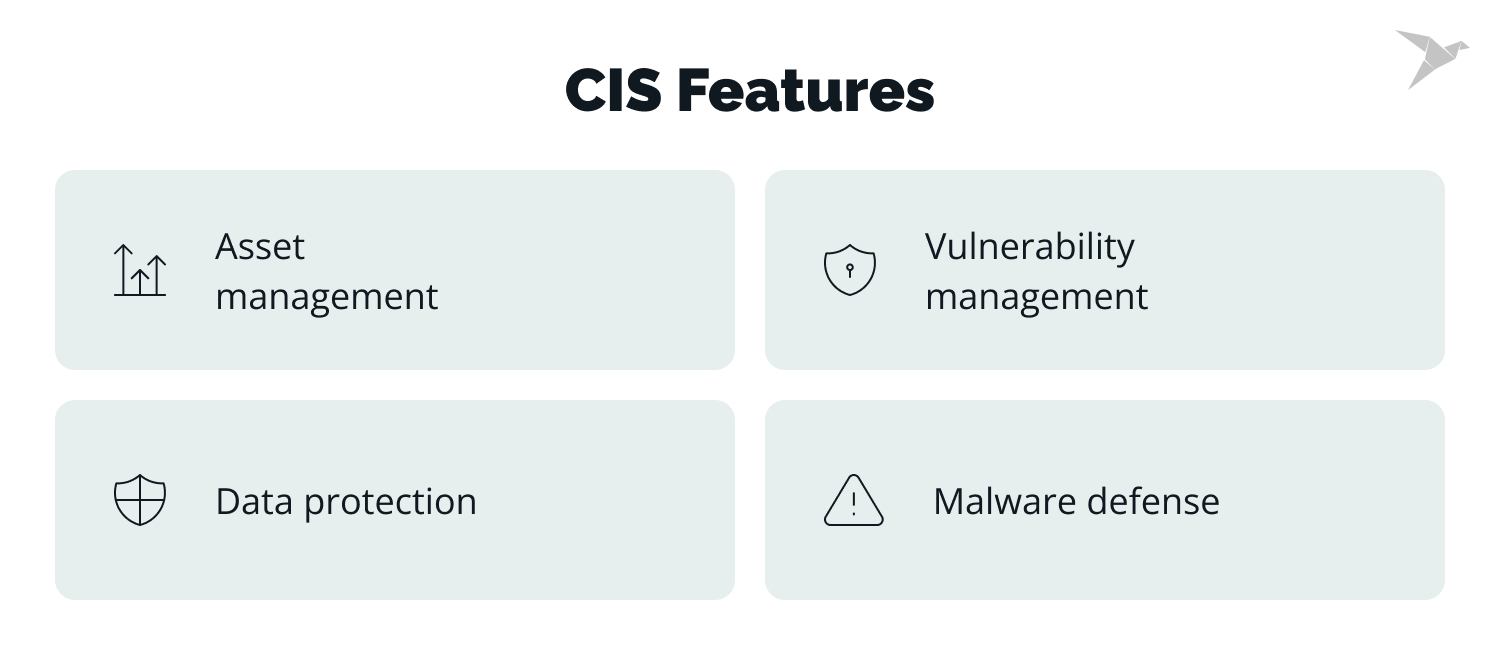 CIS Features

Asset management

Vulnerability management

Data protection

Malware defense